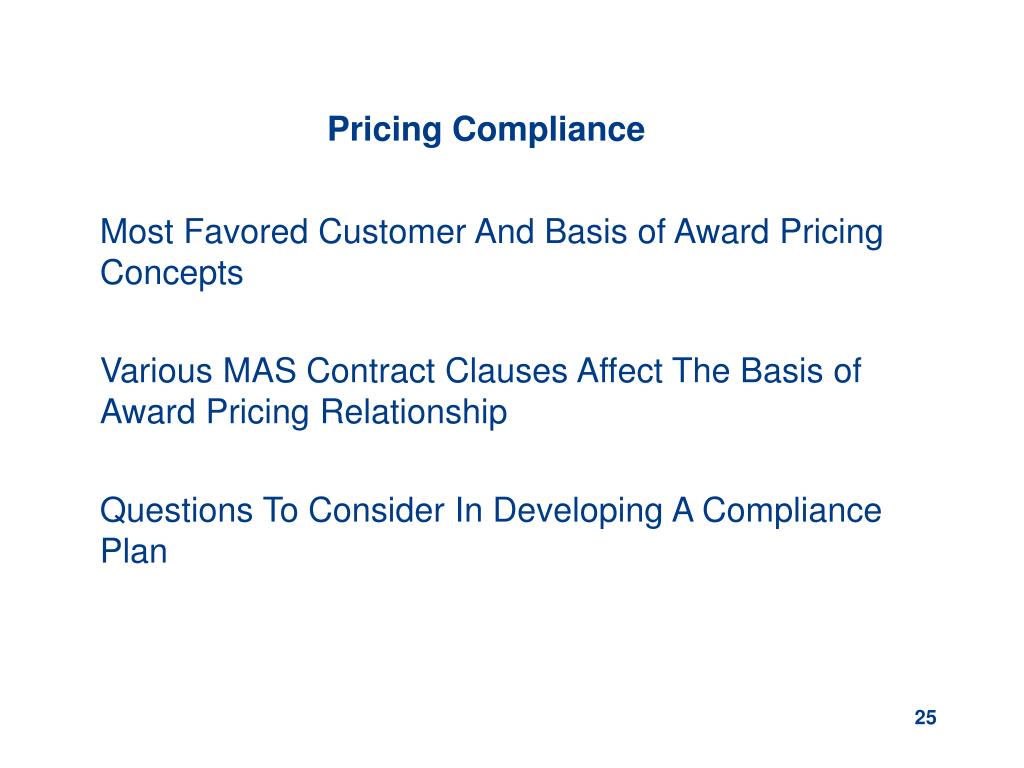 Pricing Compliance

Most Favored Customer And Basis of Award Pricing Concepts

Various MAS Contract Clauses Affect The Basis of Award Pricing Relationship

Questions To Consider In Developing A Compliance Plan

25